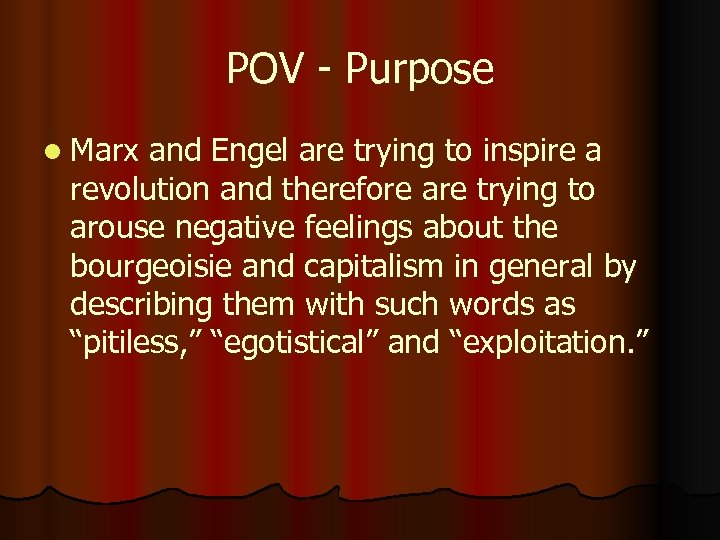 POV - Purpose

Marx and Engel are trying to inspire a revolution and therefore are trying to arouse negative feelings about the bourgeoisie and capitalism in general by describing them with such words as “pitiless,” “egotistical” and “exploitation.”